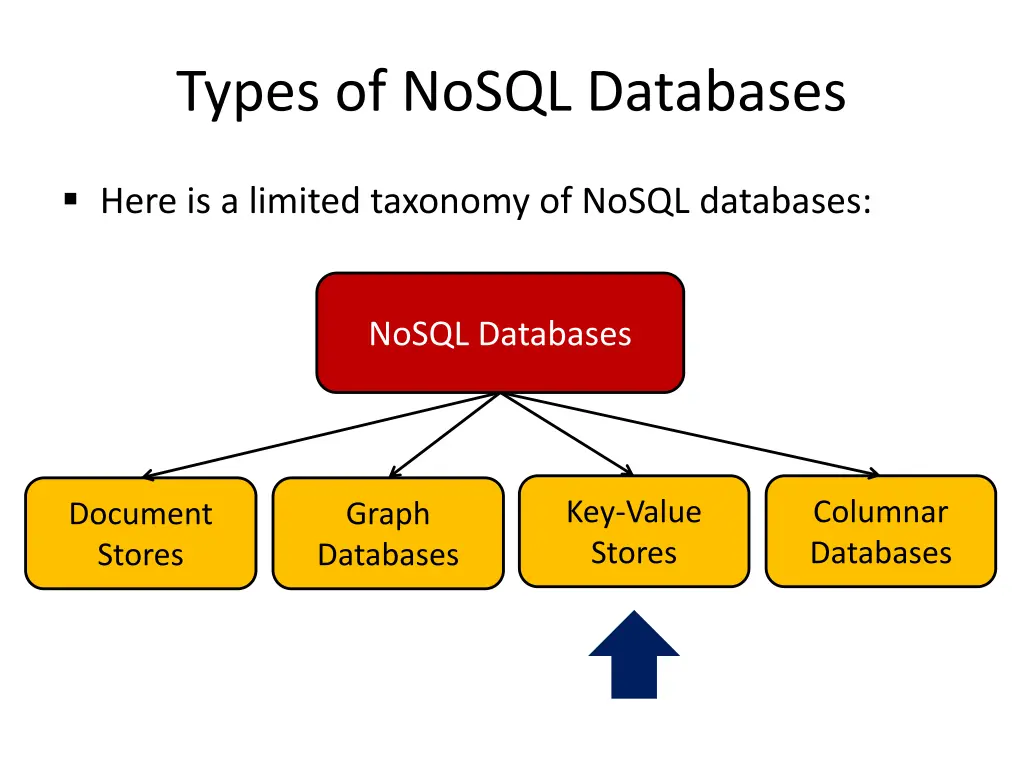 Types of NoSQL Databases

▪ Here is a limited taxonomy of NoSQL databases:

NoSQL Databases

Document Stores

Graph Databases

Key-Value Stores

Columnar Databases